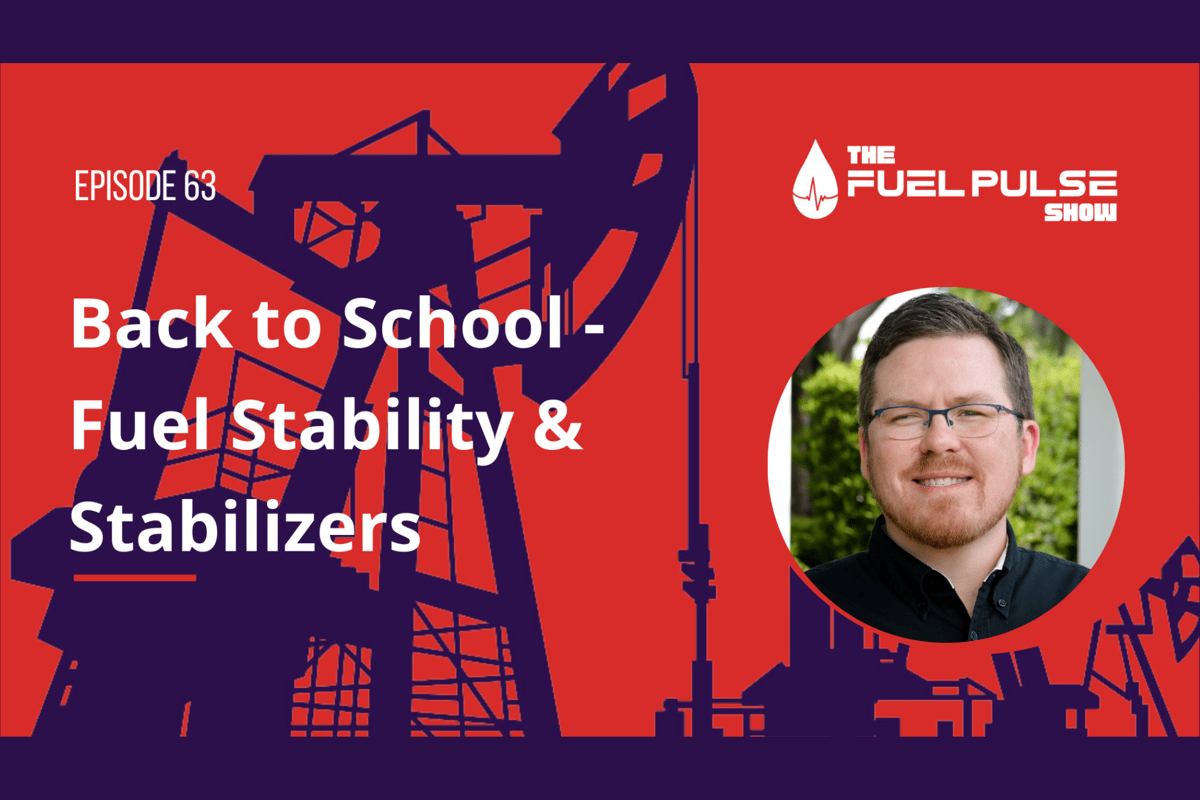 EPISODE 63

THE FUEL PULSE SHOW

Back to School - Fuel Stability & Stabilizers